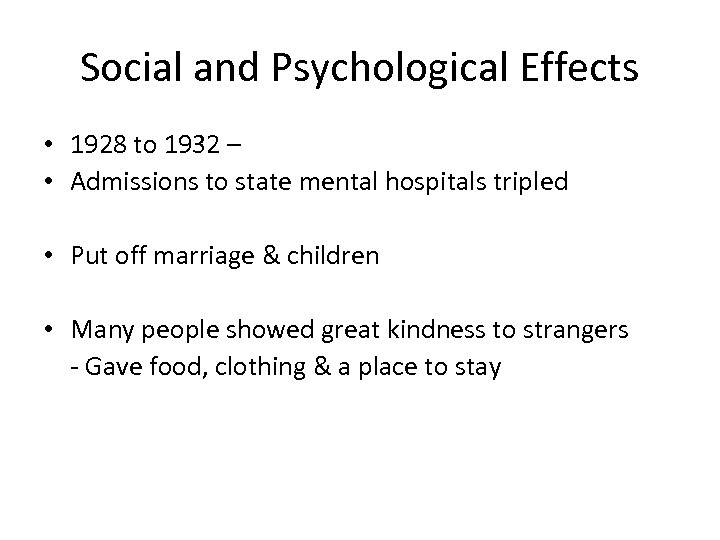 Social and Psychological Effects

• 1928 to 1932 –
• Admissions to state mental hospitals tripled

• Put off marriage & children

• Many people showed great kindness to strangers
- Gave food, clothing & a place to stay